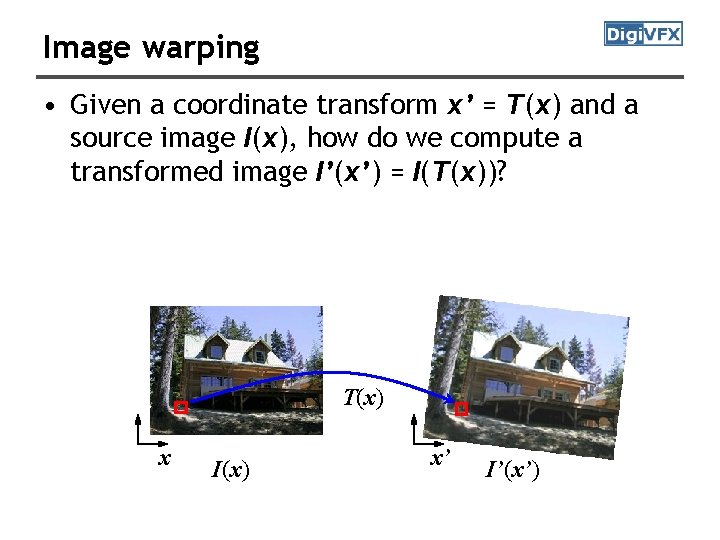 Image warping

DigiVFX

• Given a coordinate transform $x' = T(x)$ and a source image $I(x)$, how do we compute a transformed image $I'(x') = I(T(x))$?

$T(x)$

$x$

$I(x)$

$x'$

$I'(x')$